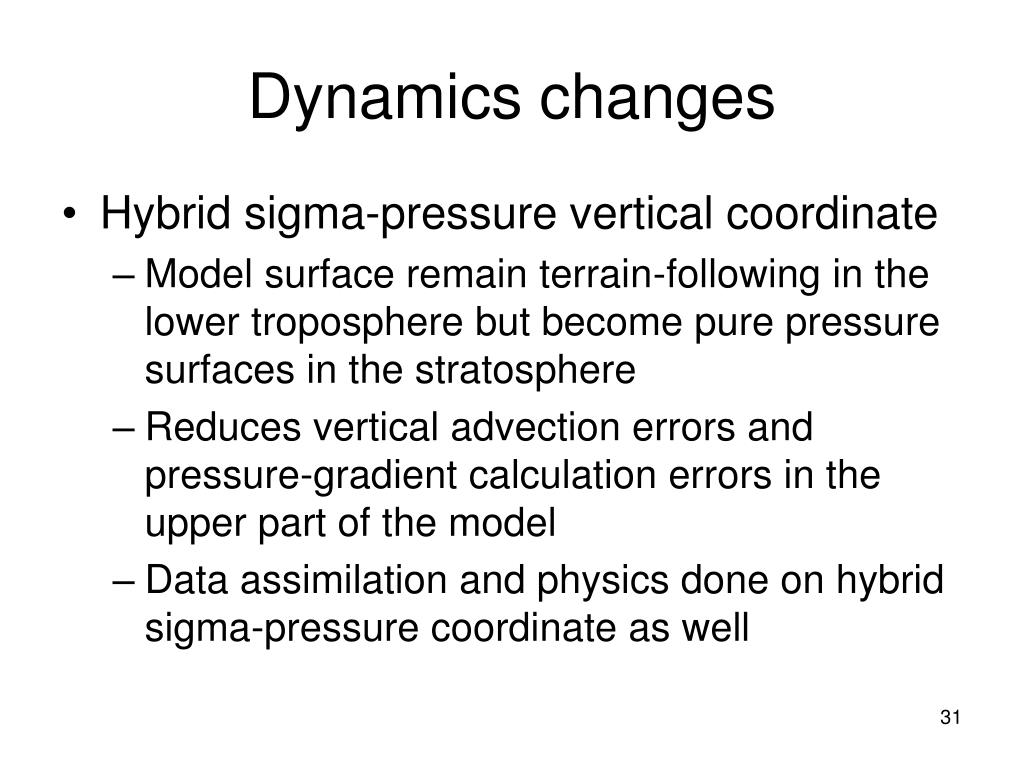 Dynamics changes

• Hybrid sigma-pressure vertical coordinate
– Model surface remain terrain-following in the lower troposphere but become pure pressure surfaces in the stratosphere
– Reduces vertical advection errors and pressure-gradient calculation errors in the upper part of the model
– Data assimilation and physics done on hybrid sigma-pressure coordinate as well

31